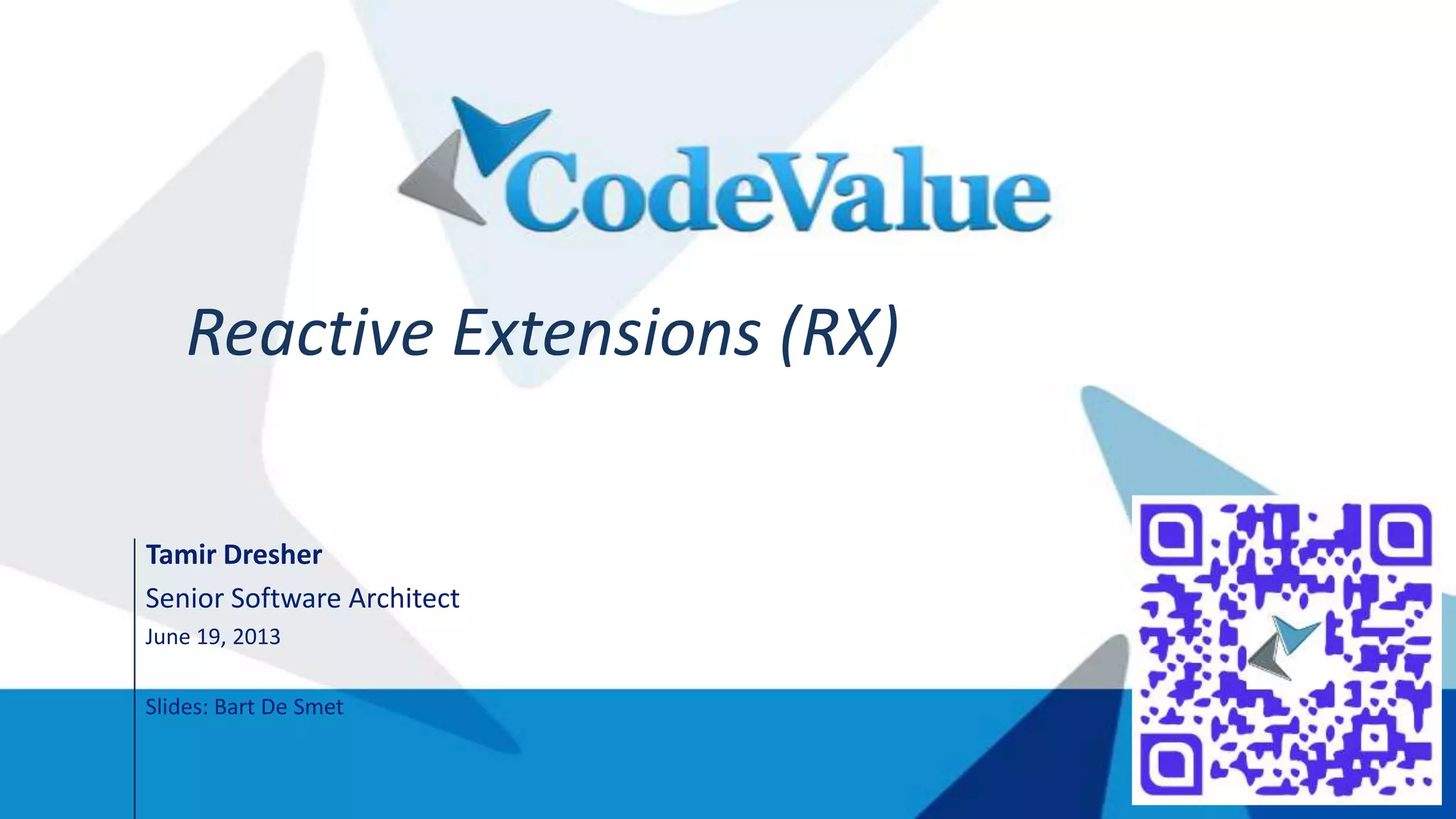 CodeValue

Reactive Extensions (RX)

Tamir Dresher
Senior Software Architect
June 19, 2013

Slides: Bart De Smet